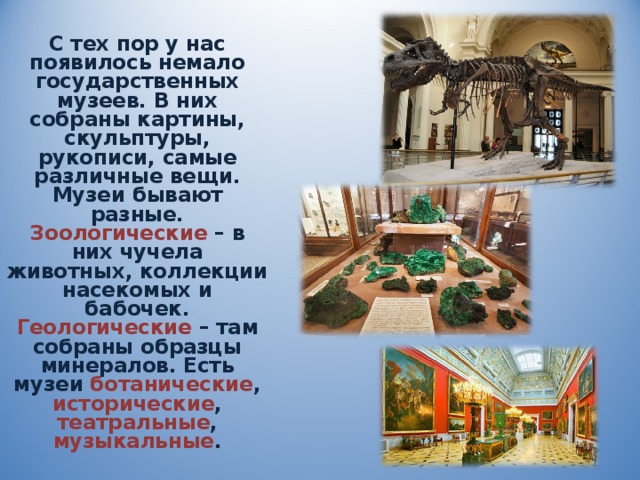 С тех пор у нас появилось немало государственных музеев. В них собраны картины, скульптуры, рукописи, самые различные вещи. Музеи бывают разные. Зоологические – в них чучела животных, коллекции насекомых и бабочек. Геологические – там собраны образцы минералов. Есть музеи ботанические, исторические, театральные, музыкальные.